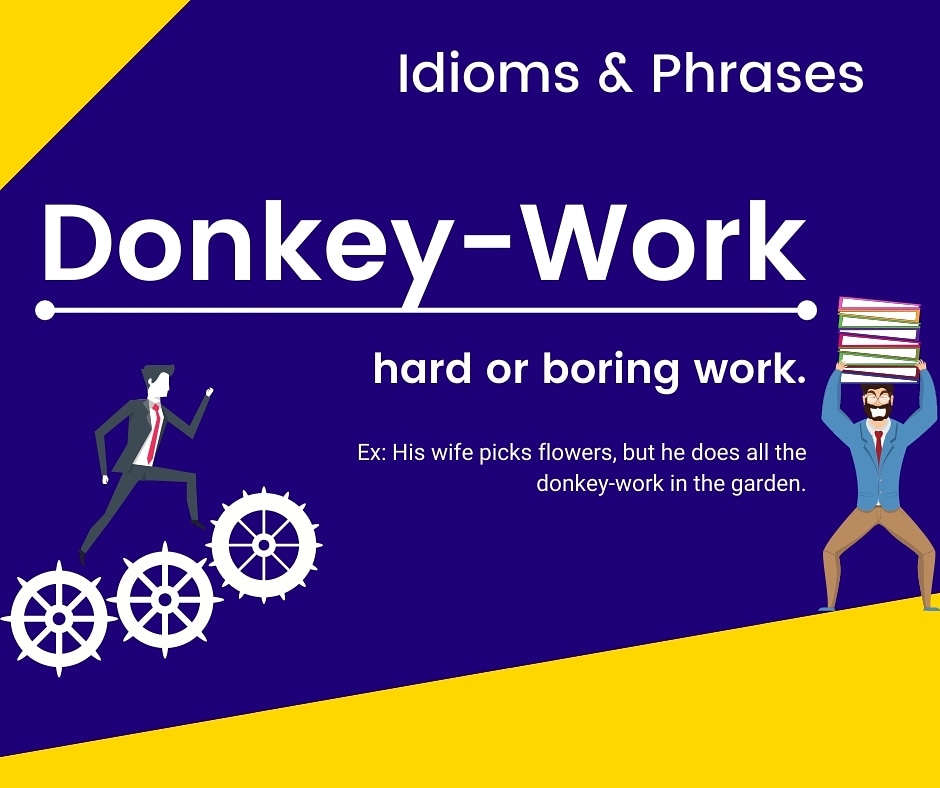 Idioms & Phrases

Donkey-Work

hard or boring work.

Ex: His wife picks flowers, but he does all the donkey-work in the garden.